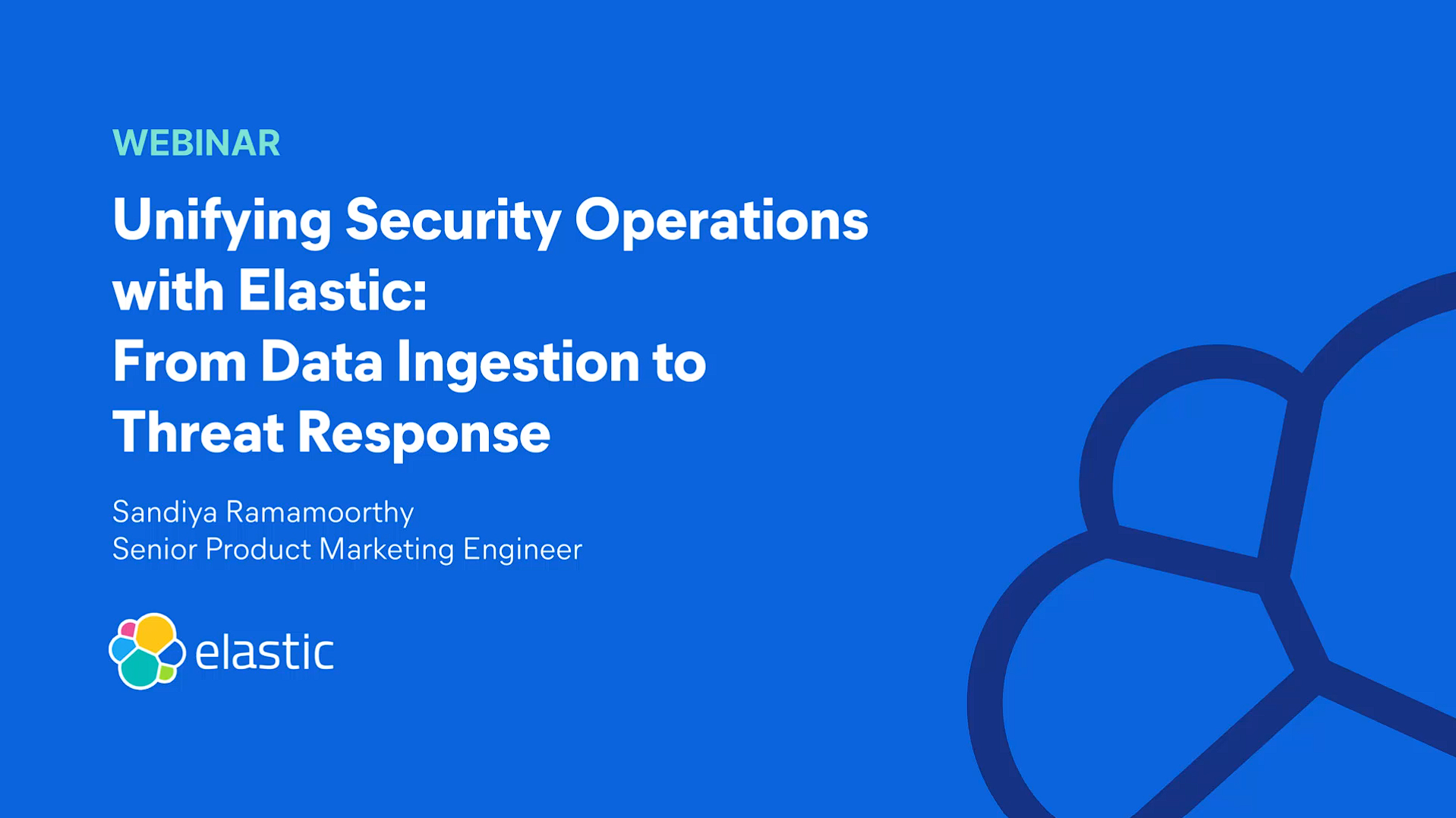 WEBINAR

Unifying Security Operations with Elastic: From Data Ingestion to Threat Response

Sandiya Ramamoorthy
Senior Product Marketing Engineer

elastic